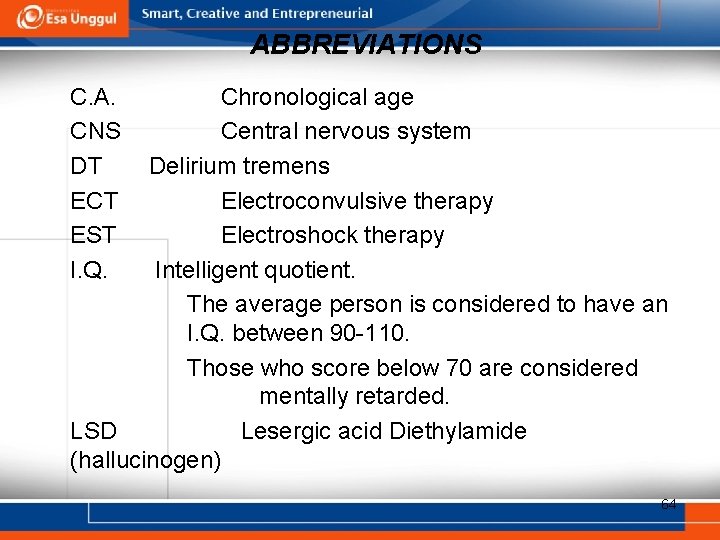 Esa Unggul
Smart, Creative and Entrepreneurial

ABBREVIATIONS

C.A. Chronological age
CNS Central nervous system
DT Delirium tremens
ECT Electroconvulsive therapy
EST Electroshock therapy
I.Q. Intelligent quotient.
The average person is considered to have an I.Q. between 90-110.
Those who score below 70 are considered mentally retarded.
LSD Lesergic acid Diethylamide (hallucinogen)

64